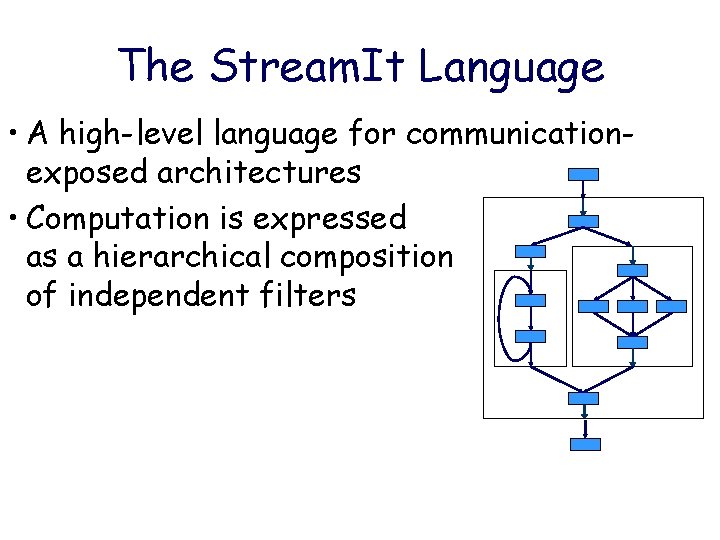 The StreamIt Language

• A high-level language for communication-exposed architectures

• Computation is expressed as a hierarchical composition of independent filters